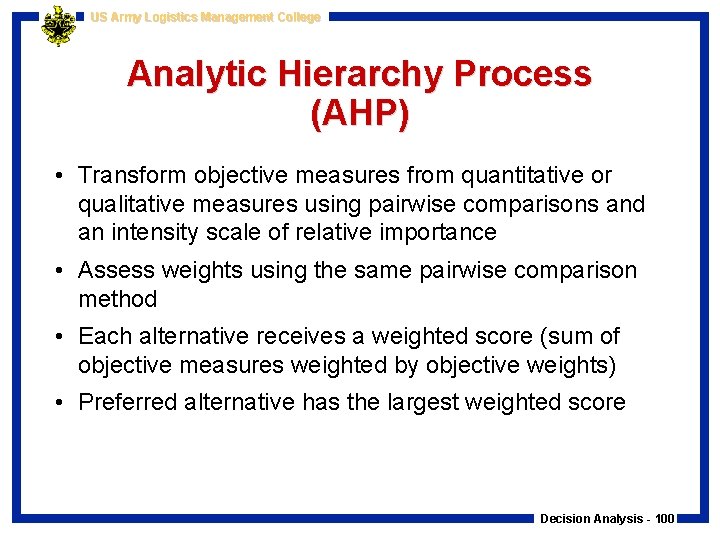 US Army Logistics Management College

Analytic Hierarchy Process (AHP)

• Transform objective measures from quantitative or qualitative measures using pairwise comparisons and an intensity scale of relative importance

• Assess weights using the same pairwise comparison method

• Each alternative receives a weighted score (sum of objective measures weighted by objective weights)

• Preferred alternative has the largest weighted score

Decision Analysis - 100